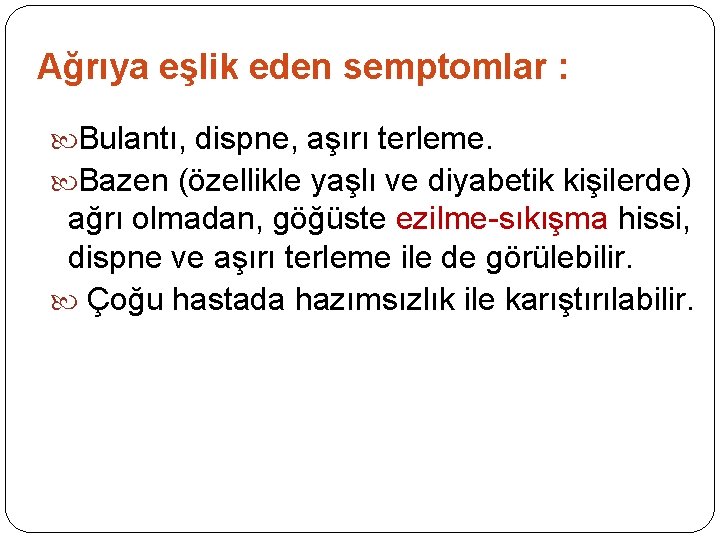 Ağrıya eşlik eden semptomlar :

Bulantı, dispne, aşırı terleme.

Bazen (özellikle yaşlı ve diyabetik kişilerde) ağrı olmadan, göğüste ezilme-sıkışma hissi, dispne ve aşırı terleme ile de görülebilir.

Çoğu hastada hazımsızlık ile karıştırılabilir.